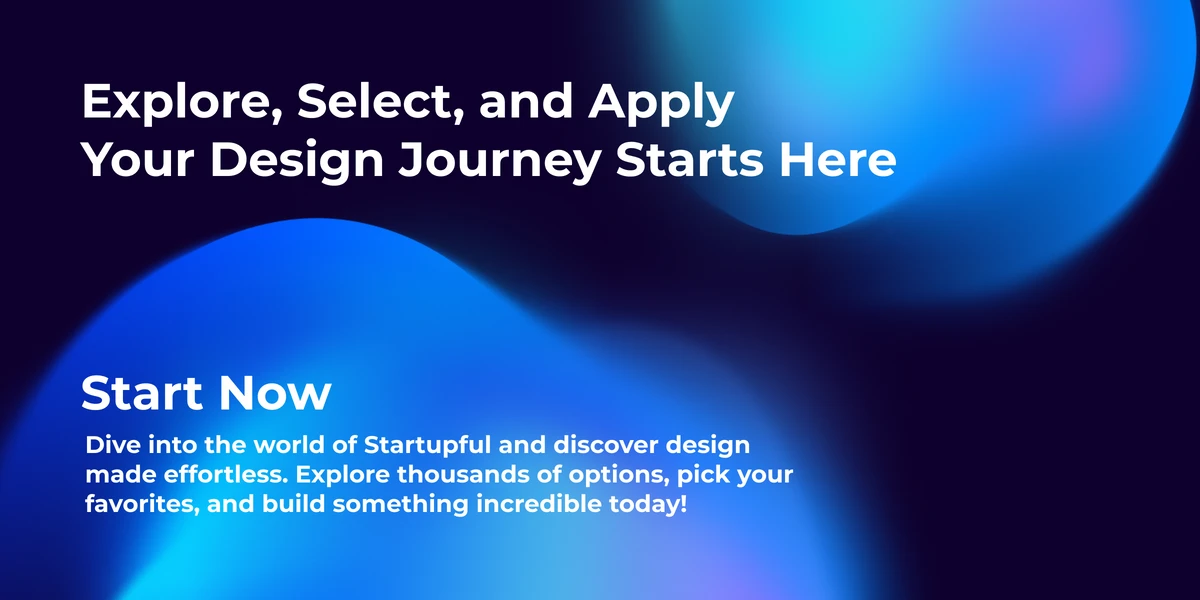 Explore, Select, and Apply
Your Design Journey Starts Here

Start Now

Dive into the world of Startupful and discover design made effortless. Explore thousands of options, pick your favorites, and build something incredible today!